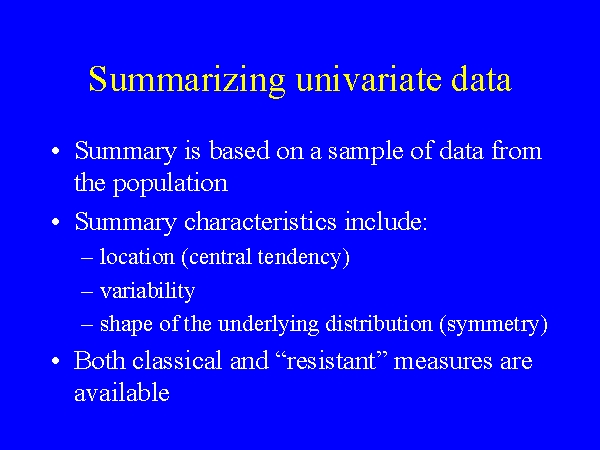 Summarizing univariate data

• Summary is based on a sample of data from the population

• Summary characteristics include:
– location (central tendency)
– variability
– shape of the underlying distribution (symmetry)

• Both classical and “resistant” measures are available